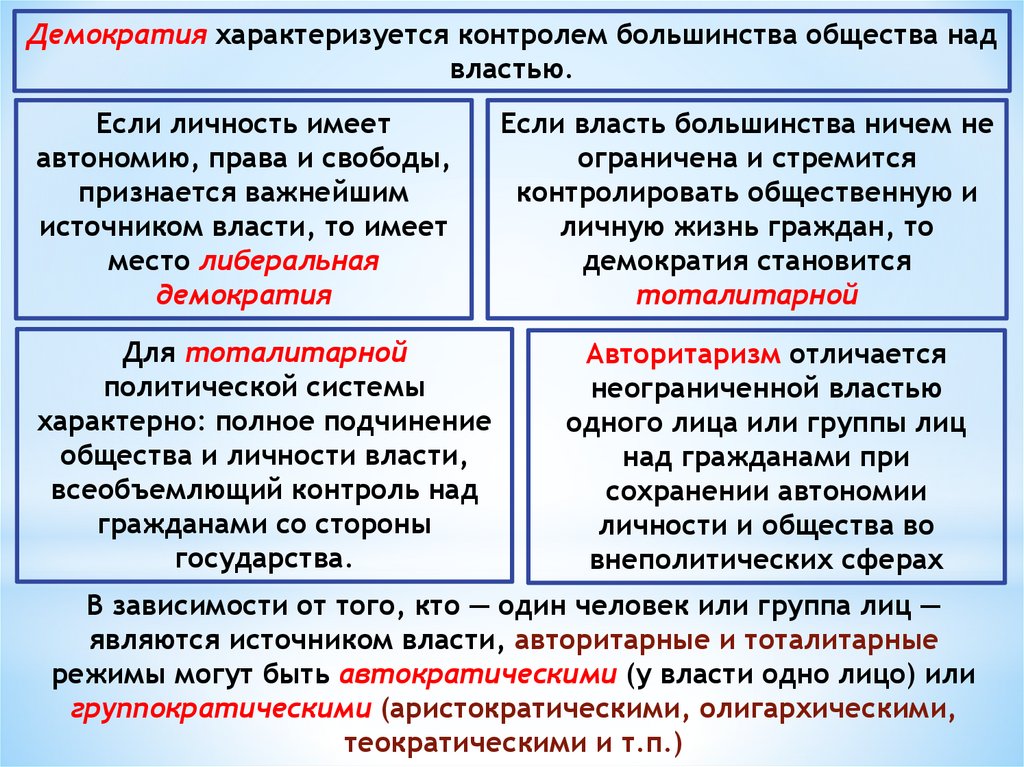 Демократия характеризуется контролем большинства общества над властью.

Если личность имеет автономию, права и свободы, признается важнейшим источником власти, то имеет место либеральная демократия

Если власть большинства ничем не ограничена и стремится контролировать общественную и личную жизнь граждан, то демократия становится тоталитарной

Для тоталитарной политической системы характерно: полное подчинение общества и личности власти, всеобъемлющий контроль над гражданами со стороны государства.

Авторитаризм отличается неограниченной властью одного лица или группы лиц над гражданами при сохранении автономии личности и общества во внеполитических сферах

В зависимости от того, кто — один человек или группа лиц — являются источником власти, авторитарные и тоталитарные режимы могут быть автократическими (у власти одно лицо) или группократическими (аристократическими, олигархическими, теократическими и т.п.)